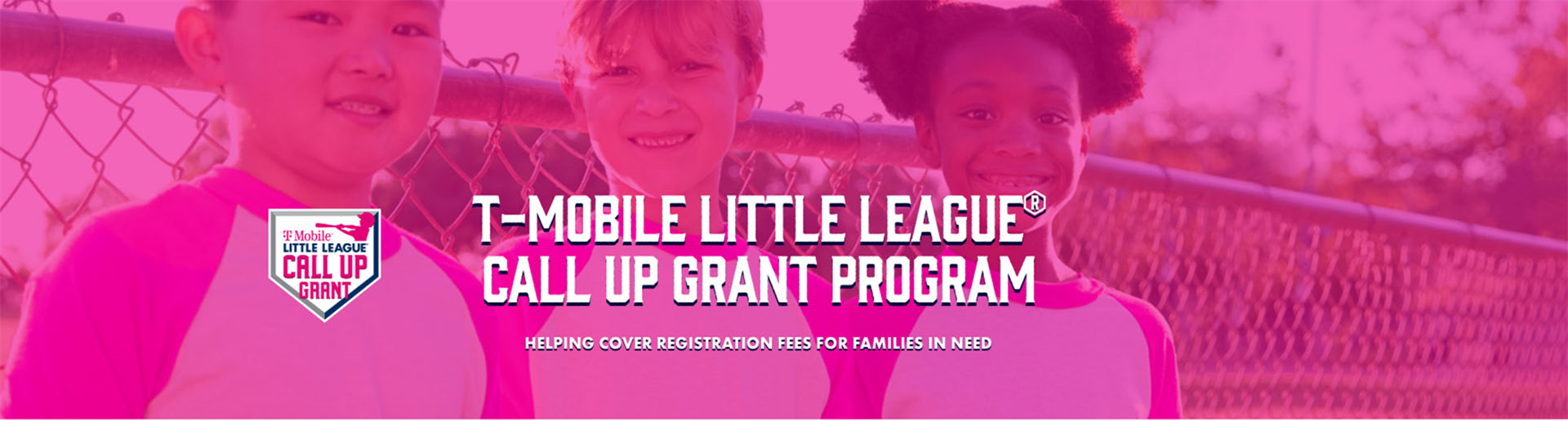 T Mobile
LITTLE LEAGUE
CALL UP
GRANT

T-MOBILE LITTLE LEAGUE®
CALL UP GRANT PROGRAM

HELPING COVER REGISTRATION FEES FOR FAMILIES IN NEED